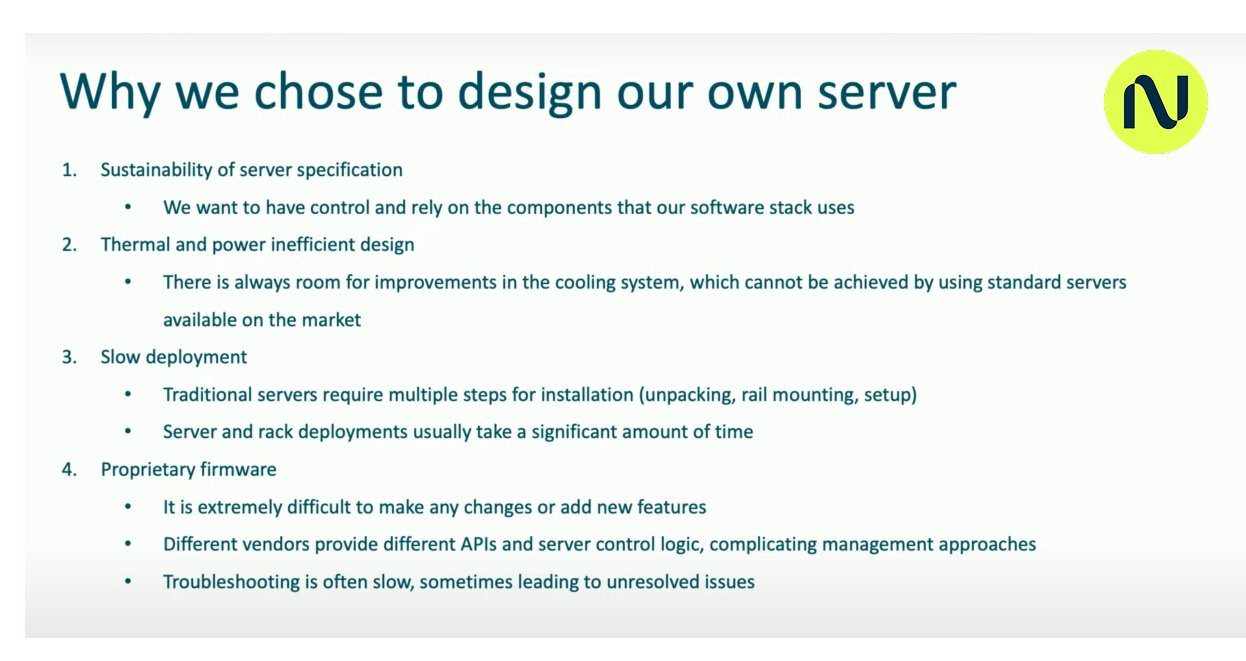 Why we chose to design our own server

1. Sustainability of server specification
   • We want to have control and rely on the components that our software stack uses
2. Thermal and power inefficient design
   • There is always room for improvements in the cooling system, which cannot be achieved by using standard servers available on the market
3. Slow deployment
   • Traditional servers require multiple steps for installation (unpacking, rail mounting, setup)
   • Server and rack deployments usually take a significant amount of time
4. Proprietary firmware
   • It is extremely difficult to make any changes or add new features
   • Different vendors provide different APIs and server control logic, complicating management approaches
   • Troubleshooting is often slow, sometimes leading to unresolved issues